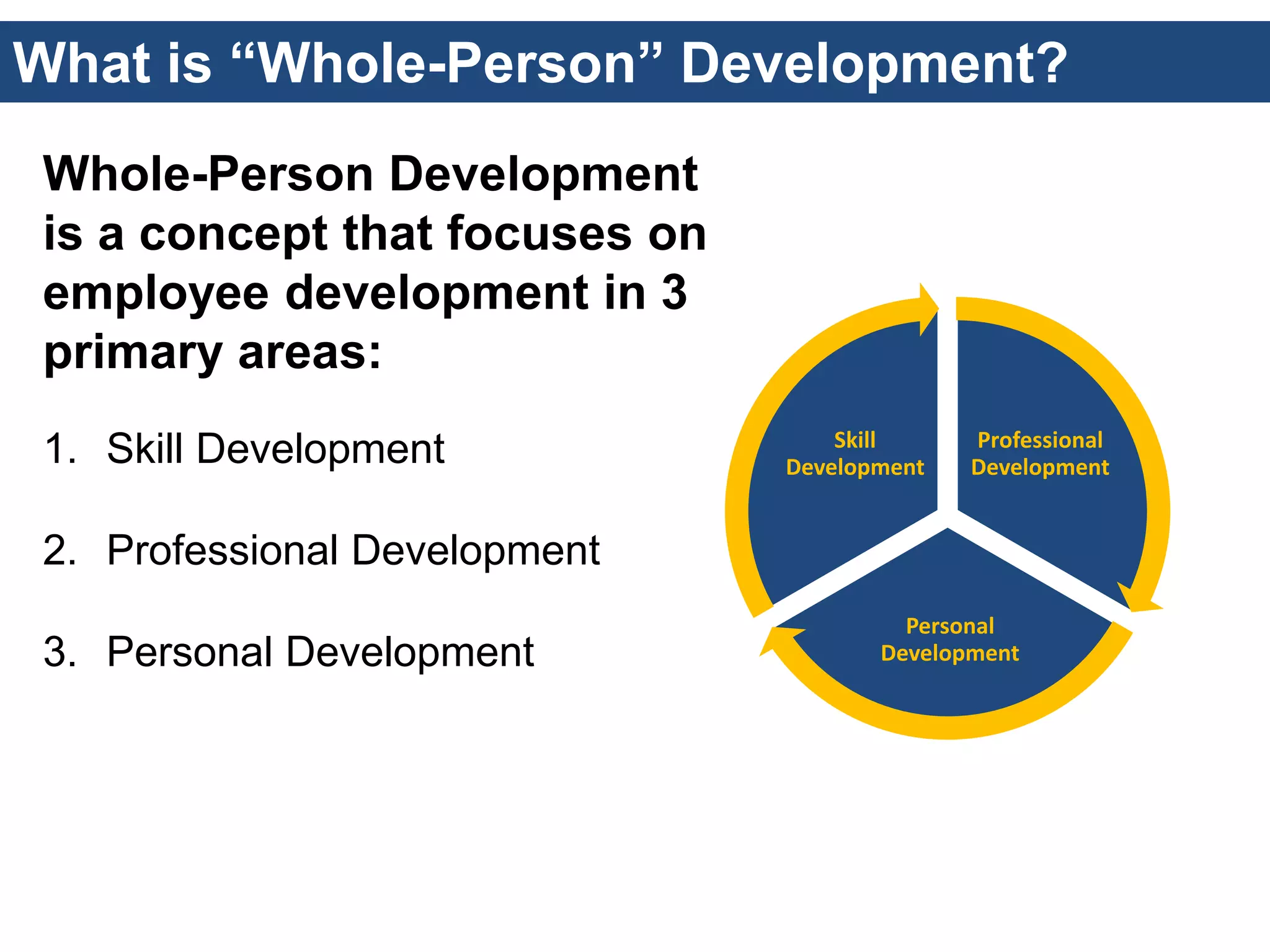 What is “Whole-Person” Development?

Whole-Person Development is a concept that focuses on employee development in 3 primary areas:

1. Skill Development

2. Professional Development

3. Personal Development

Skill Development

Professional Development

Personal Development